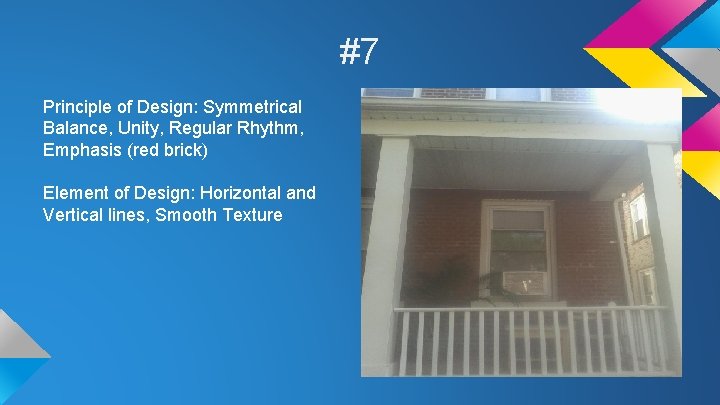 #7

Principle of Design: Symmetrical Balance, Unity, Regular Rhythm, Emphasis (red brick)

Element of Design: Horizontal and Vertical lines, Smooth Texture